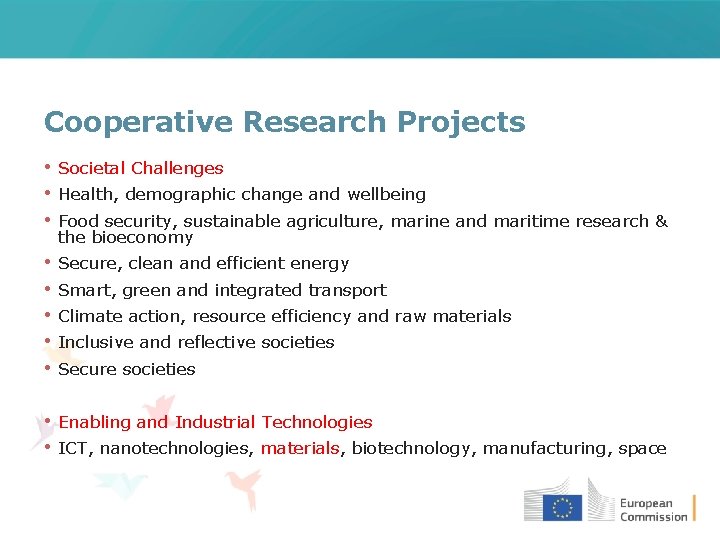 Cooperative Research Projects

• Societal Challenges
• Health, demographic change and wellbeing
• Food security, sustainable agriculture, marine and maritime research & the bioeconomy
• Secure, clean and efficient energy
• Smart, green and integrated transport
• Climate action, resource efficiency and raw materials
• Inclusive and reflective societies
• Secure societies

• Enabling and Industrial Technologies
• ICT, nanotechnologies, materials, biotechnology, manufacturing, space

European Commission